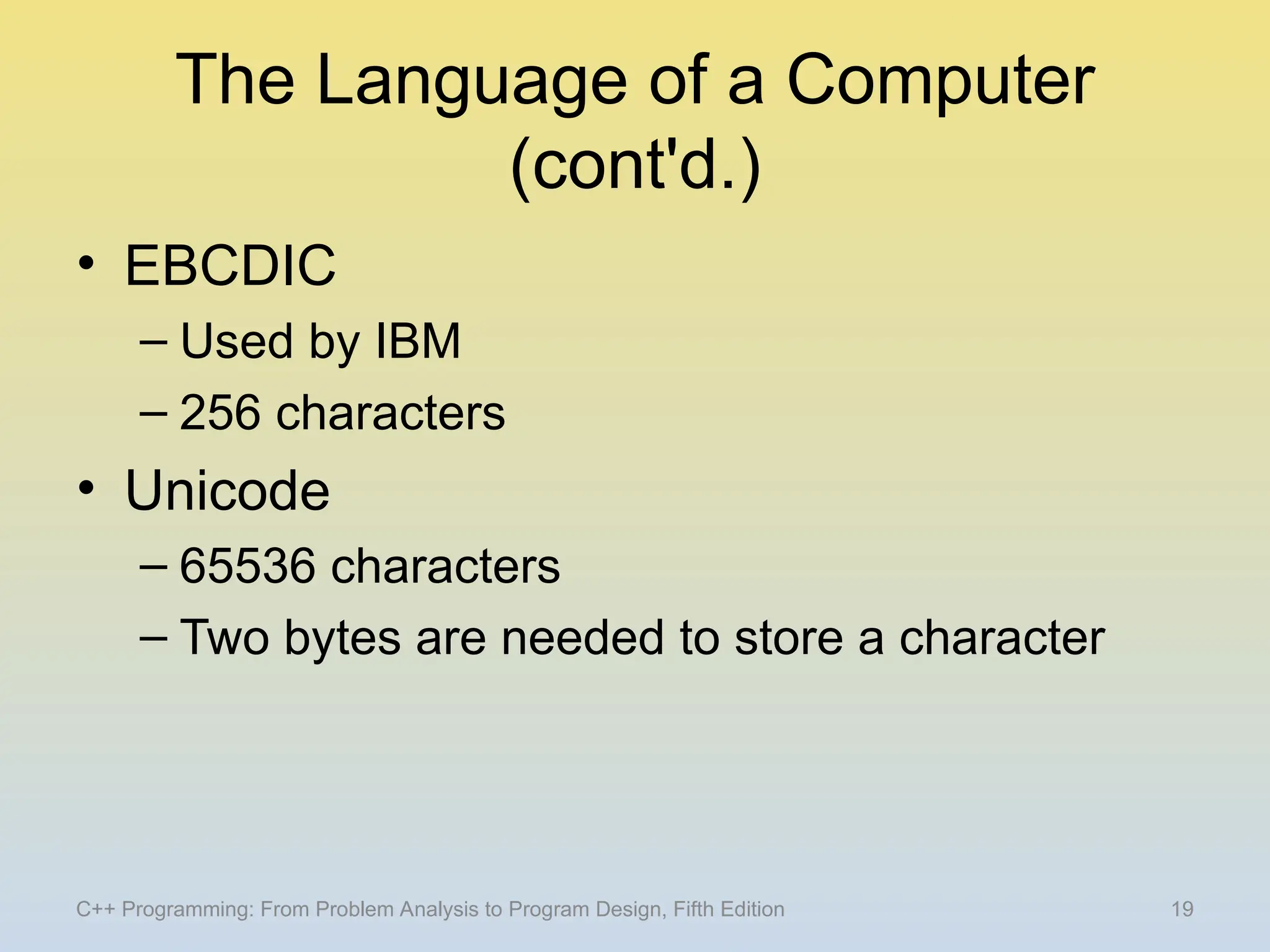 The Language of a Computer (cont'd.)

• EBCDIC
– Used by IBM
– 256 characters
• Unicode
– 65536 characters
– Two bytes are needed to store a character

C++ Programming: From Problem Analysis to Program Design, Fifth Edition
19